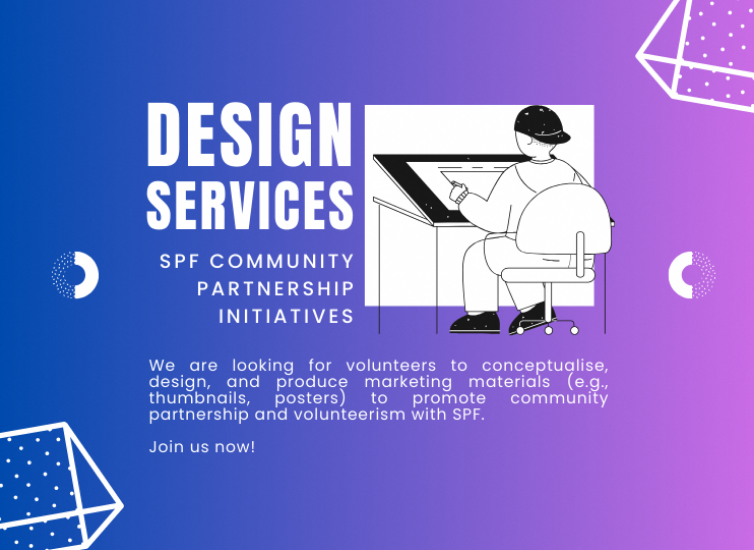 DESIGN SERVICES

SPF COMMUNITY PARTNERSHIP INITIATIVES

We are looking for volunteers to conceptualise, design, and produce marketing materials (e.g., thumbnails, posters) to promote community partnership and volunteerism with SPF.

Join us now!